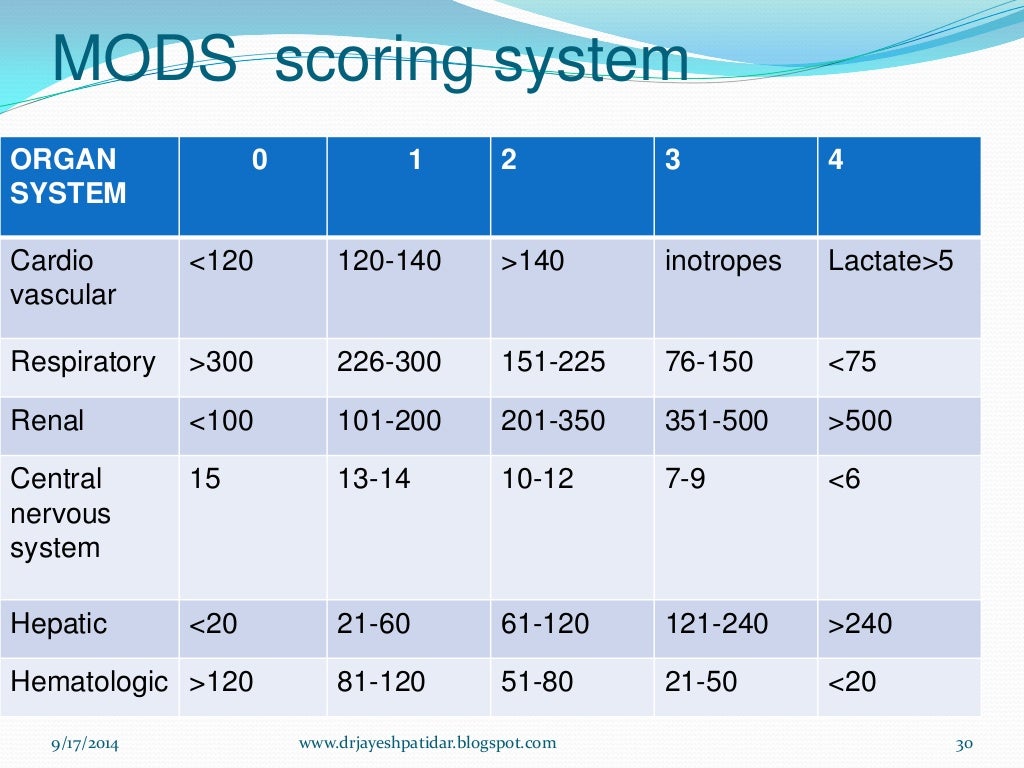 MODS scoring system

| ORGAN SYSTEM | 0 | 1 | 2 | 3 | 4 |
|---|---|---|---|---|---|
| Cardio vascular | <120 | 120-140 | >140 | inotropes | Lactate>5 |
| Respiratory | >300 | 226-300 | 151-225 | 76-150 | <75 |
| Renal | <100 | 101-200 | 201-350 | 351-500 | >500 |
| Central nervous system | 15 | 13-14 | 10-12 | 7-9 | <6 |
| Hepatic | <20 | 21-60 | 61-120 | 121-240 | >240 |
| Hematologic | >120 | 81-120 | 51-80 | 21-50 | <20 |

9/17/2014 www.drjayeshpatidar.blogspot.com 30